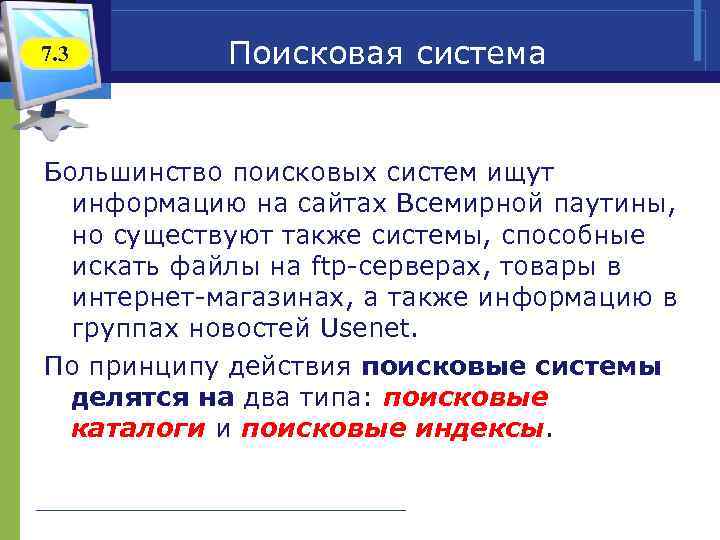 7.3

Поисковая система

Большинство поисковых систем ищут информацию на сайтах Всемирной паутины, но существуют также системы, способные искать файлы на ftp-серверах, товары в интернет-магазинах, а также информацию в группах новостей Usenet.

По принципу действия поисковые системы делятся на два типа: поисковые каталоги и поисковые индексы.